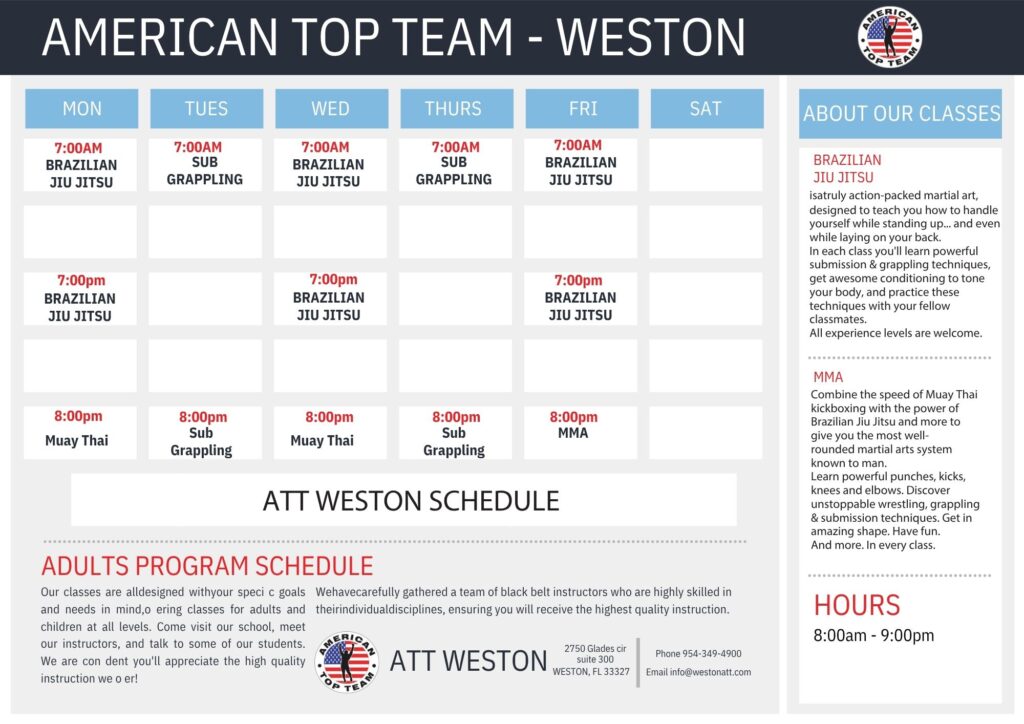 AMERICAN TOP TEAM - WESTON

AMERICAN TOP TEAM

| MON | TUES | WED | THURS | FRI | SAT |
|---|---|---|---|---|---|
| 7:00AM BRAZILIAN JIU JITSU | 7:00AM SUB GRAPPLING | 7:00AM BRAZILIAN JIU JITSU | 7:00AM SUB GRAPPLING | 7:00AM BRAZILIAN JIU JITSU | |
| | | | | | |
| 7:00pm BRAZILIAN JIU JITSU | | 7:00pm BRAZILIAN JIU JITSU | | 7:00pm BRAZILIAN JIU JITSU | |
| | | | | | |
| 8:00pm Muay Thai | 8:00pm Sub Grappling | 8:00pm Muay Thai | 8:00pm Sub Grappling | 8:00pm MMA | |

ATT WESTON SCHEDULE

ADULTS PROGRAM SCHEDULE

Our classes are alldesigned withyour speci c goals and needs in mind,o ering classes for adults and children at all levels. Come visit our school, meet our instructors, and talk to some of our students. We are con dent you'll appreciate the high quality instruction we o er!

Wehavecarefully gathered a team of black belt instructors who are highly skilled in theirindividualdisciplines, ensuring you will receive the highest quality instruction.

AMERICAN TOP TEAM

ATT WESTON

2750 Glades cir suite 300 WESTON, FL 33327

Phone 954-349-4900
Email info@westonatt.com

ABOUT OUR CLASSES

BRAZILIAN JIU JITSU
isatruly action-packed martial art, designed to teach you how to handle yourself while standing up... and even while laying on your back.
In each class you'll learn powerful submission & grappling techniques, get awesome conditioning to tone your body, and practice these techniques with your fellow classmates.
All experience levels are welcome.

MMA
Combine the speed of Muay Thai kickboxing with the power of Brazilian Jiu Jitsu and more to give you the most well-rounded martial arts system known to man.
Learn powerful punches, kicks, knees and elbows. Discover unstoppable wrestling, grappling & submission techniques. Get in amazing shape. Have fun.
And more. In every class.

HOURS
8:00am - 9:00pm